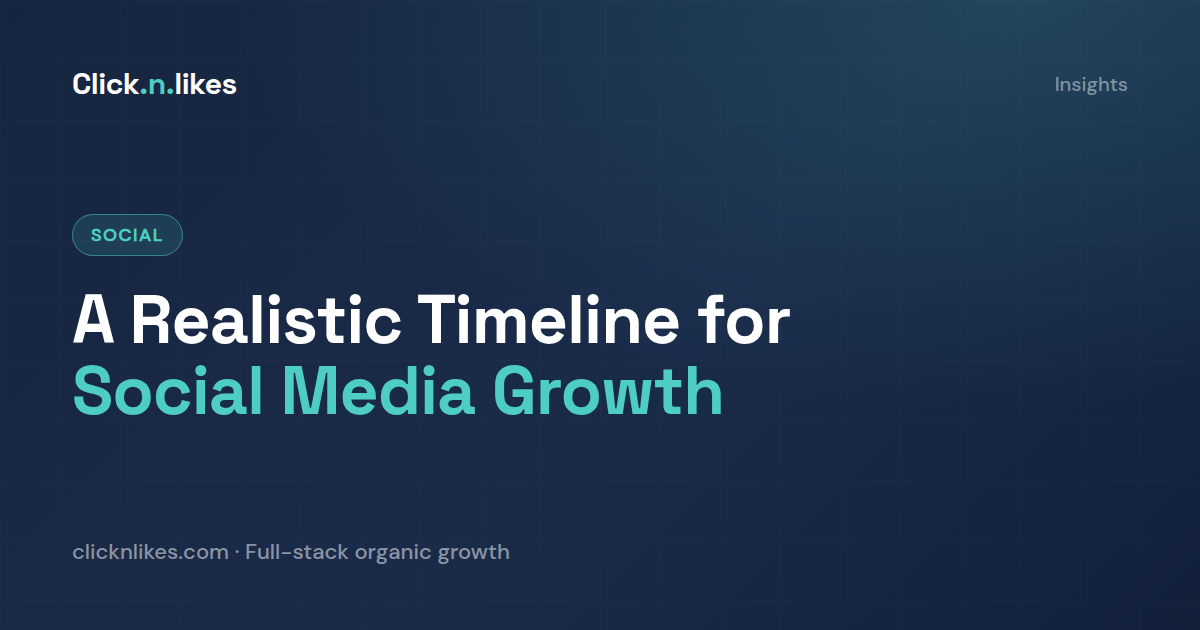 Click.n.likes

Insights

SOCIAL

A Realistic Timeline for Social Media Growth

clicknlikes.com · Full-stack organic growth